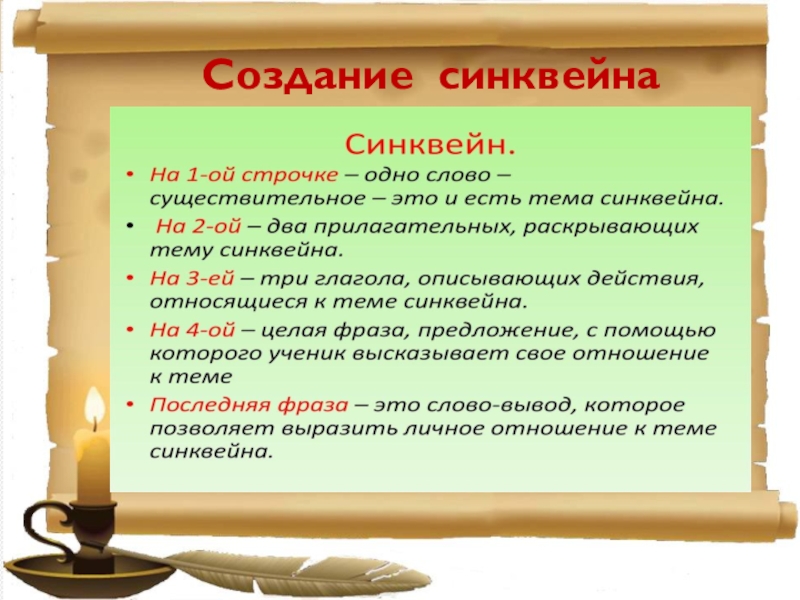 Создание синквейна

Синквейн.

• На 1-ой строчке – одно слово – существительное – это и есть тема синквейна.
• На 2-ой – два прилагательных, раскрывающих тему синквейна.
• На 3-ей – три глагола, описывающих действия, относящиеся к теме синквейна.
• На 4-ой – целая фраза, предложение, с помощью которого ученик высказывает свое отношение к теме
• Последняя фраза – это слово-вывод, которое позволяет выразить личное отношение к теме синквейна.